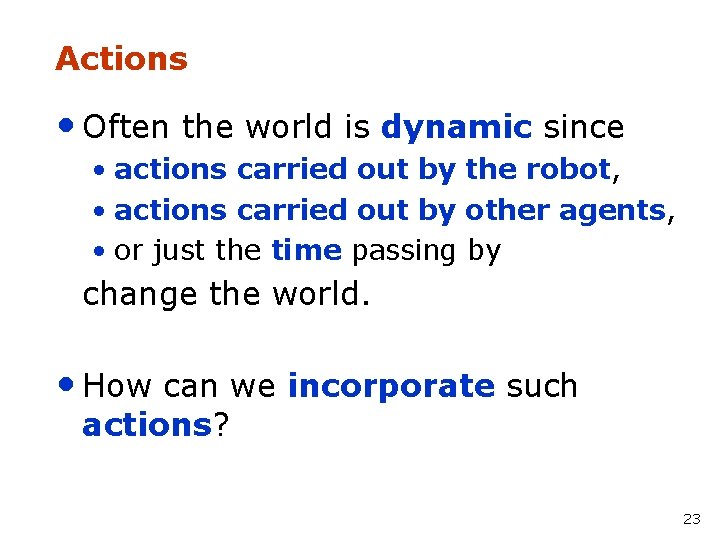 Actions

• Often the world is dynamic since
  • actions carried out by the robot,
  • actions carried out by other agents,
  • or just the time passing by

change the world.

• How can we incorporate such actions?

23